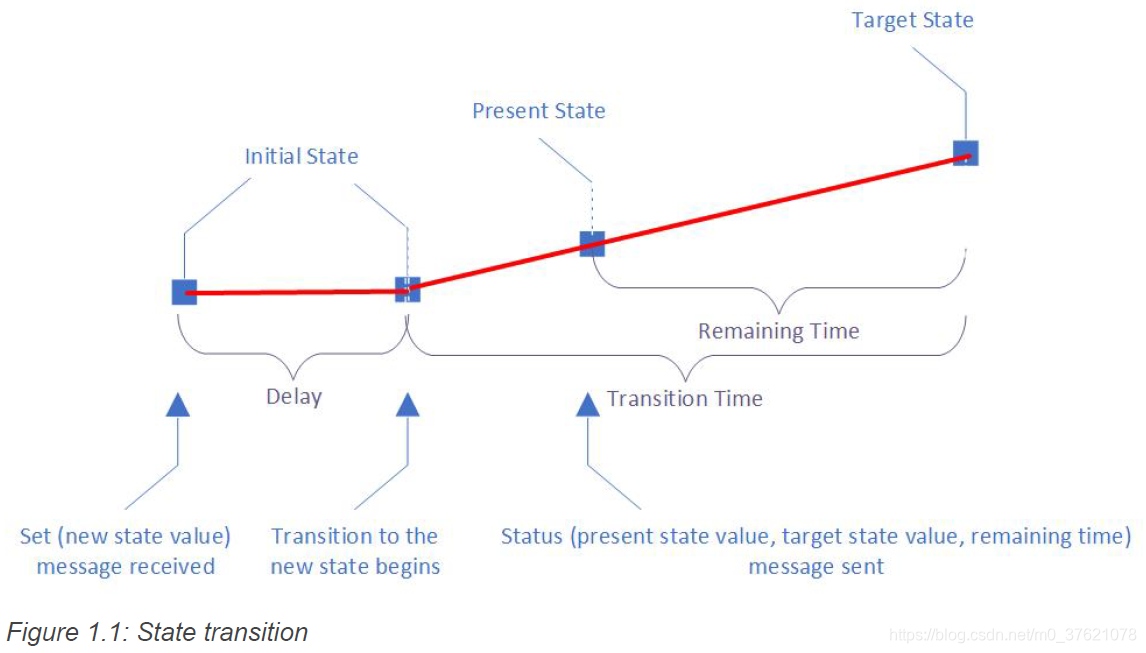 Target State

Present State

Initial State

Remaining Time

Delay

Transition Time

Set (new state value) message received

Transition to the new state begins

Status (present state value, target state value, remaining time) message sent

Figure 1.1: State transition

https://blog.csdn.net/m0_37621078